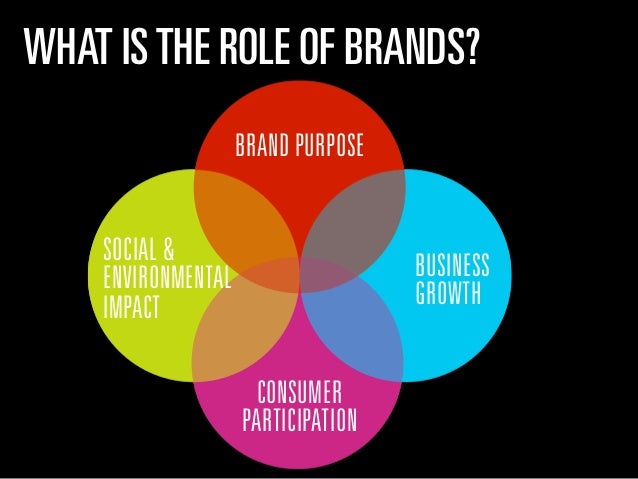 WHAT IS THE ROLE OF BRANDS?

BRAND PURPOSE

SOCIAL & ENVIRONMENTAL IMPACT

BUSINESS GROWTH

CONSUMER PARTICIPATION